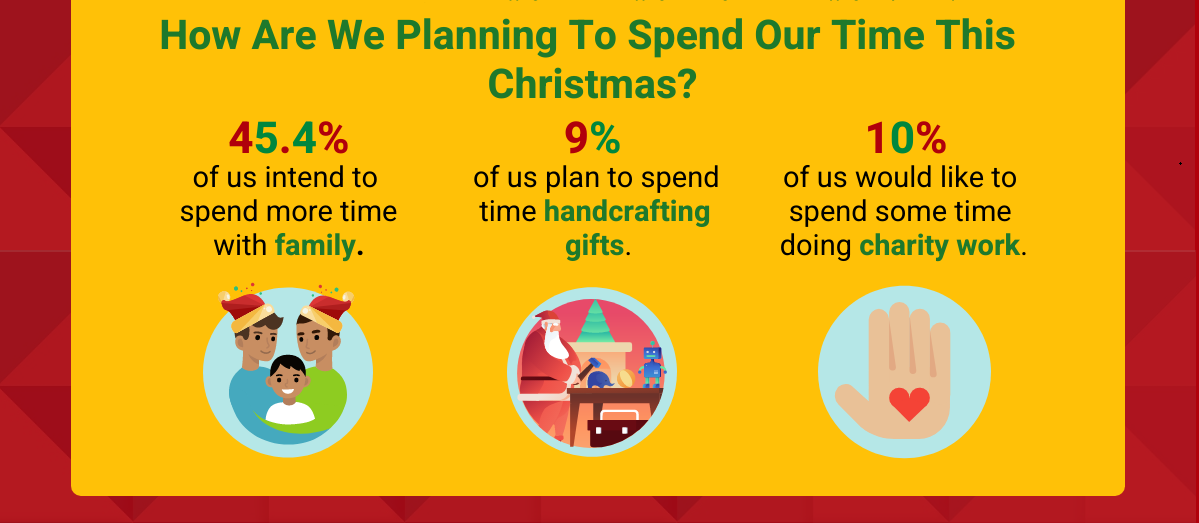 How Are We Planning To Spend Our Time This Christmas?

45.4%
of us intend to spend more time with family.

9%
of us plan to spend time handcrafting gifts.

10%
of us would like to spend some time doing charity work.